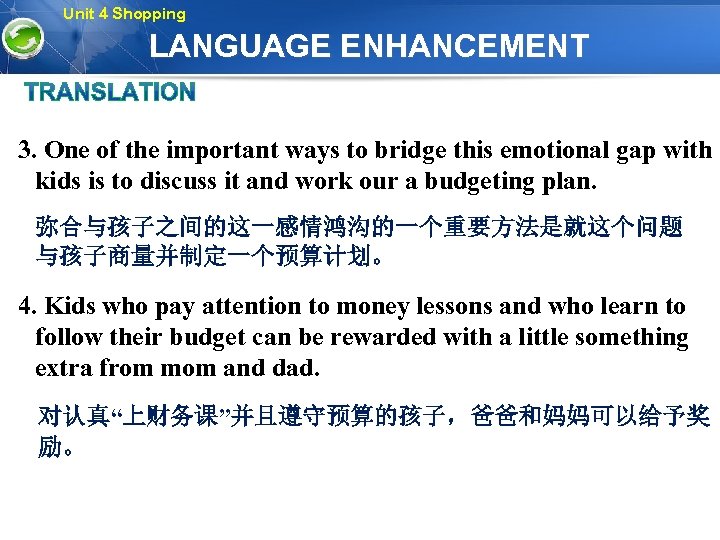 Unit 4 Shopping

LANGUAGE ENHANCEMENT

TRANSLATION

3. One of the important ways to bridge this emotional gap with kids is to discuss it and work our a budgeting plan.

弥合与孩子之间的这一感情鸿沟的一个重要方法是就这个问题与孩子商量并制定一个预算计划。

4. Kids who pay attention to money lessons and who learn to follow their budget can be rewarded with a little something extra from mom and dad.

对认真“上财务课”并且遵守预算的孩子，爸爸和妈妈可以给予奖励。